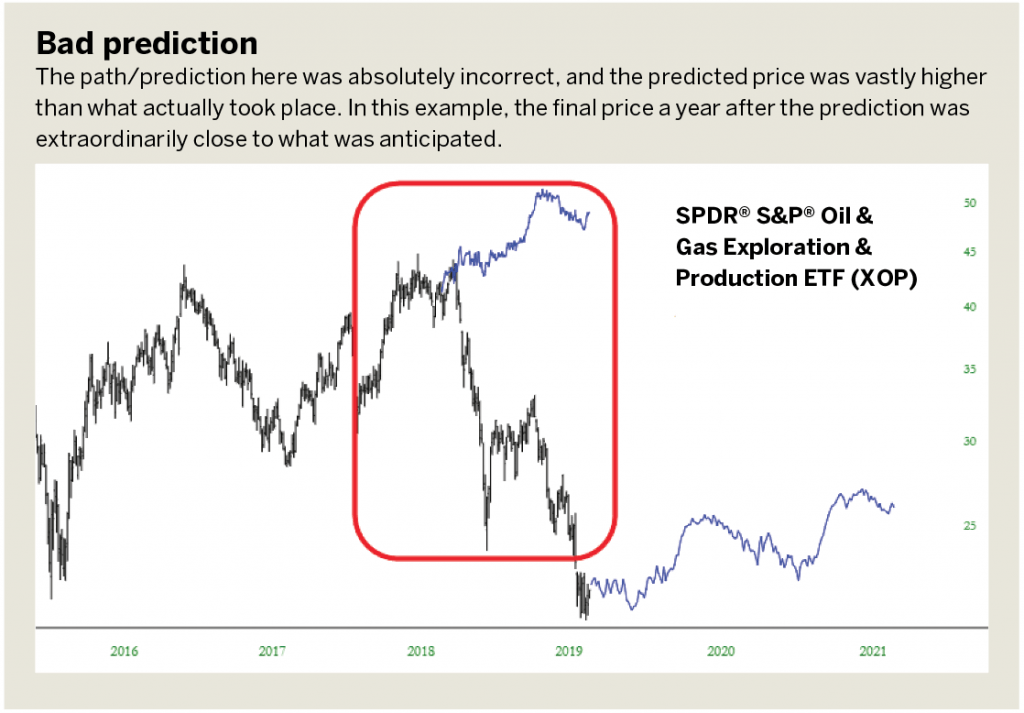 Bad prediction

The path/prediction here was absolutely incorrect, and the predicted price was vastly higher than what actually took place. In this example, the final price a year after the prediction was extraordinarily close to what was anticipated.

SPDR® S&P® Oil & Gas Exploration & Production ETF (XOP)

50
45
40
35
30
25

2016
2017
2018
2019
2020
2021